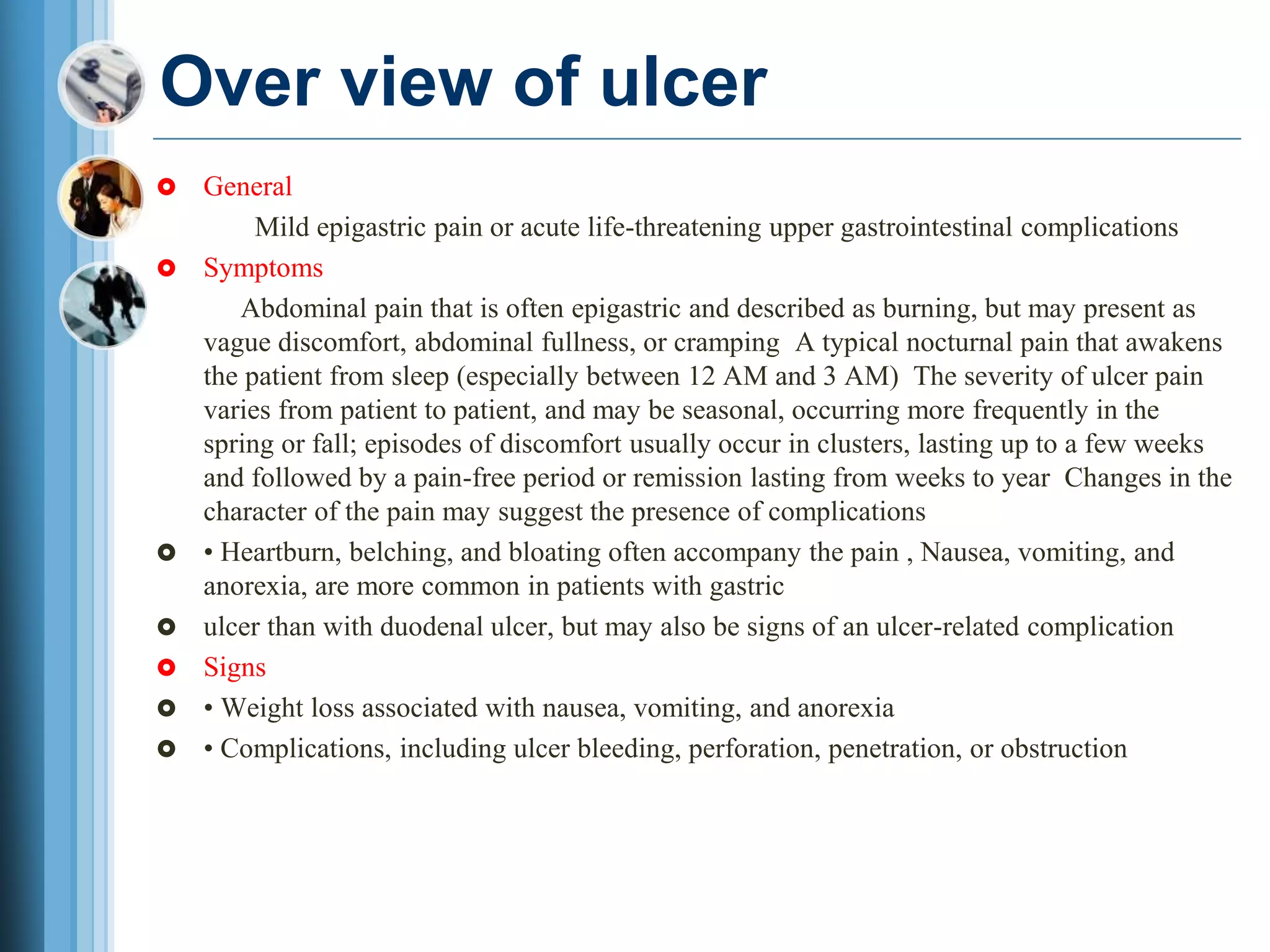 Over view of ulcer

General

Mild epigastric pain or acute life-threatening upper gastrointestinal complications

Symptoms

Abdominal pain that is often epigastric and described as burning, but may present as vague discomfort, abdominal fullness, or cramping  A typical nocturnal pain that awakens the patient from sleep (especially between 12 AM and 3 AM)  The severity of ulcer pain varies from patient to patient, and may be seasonal, occurring more frequently in the spring or fall; episodes of discomfort usually occur in clusters, lasting up to a few weeks and followed by a pain-free period or remission lasting from weeks to year  Changes in the character of the pain may suggest the presence of complications

• Heartburn, belching, and bloating often accompany the pain , Nausea, vomiting, and anorexia, are more common in patients with gastric

ulcer than with duodenal ulcer, but may also be signs of an ulcer-related complication

Signs

• Weight loss associated with nausea, vomiting, and anorexia

• Complications, including ulcer bleeding, perforation, penetration, or obstruction